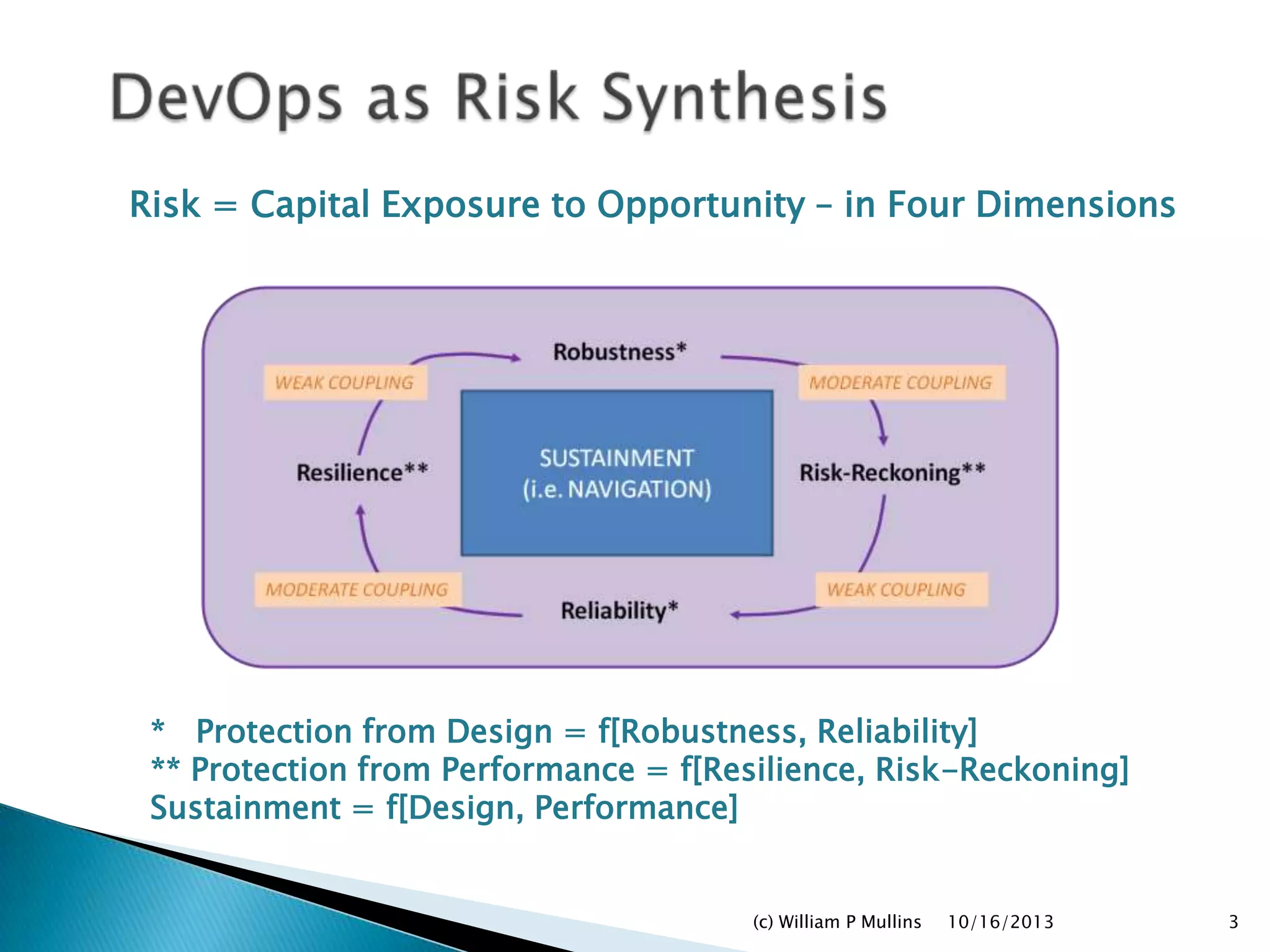 DevOps as Risk Synthesis

Risk = Capital Exposure to Opportunity – in Four Dimensions

Robustness*

WEAK COUPLING

MODERATE COUPLING

Resilience**

SUSTAINMENT
(i.e. NAVIGATION)

Risk-Reckoning**

MODERATE COUPLING

WEAK COUPLING

Reliability*

* Protection from Design = f[Robustness, Reliability]
** Protection from Performance = f[Resilience, Risk-Reckoning]
Sustainment = f[Design, Performance]

(c) William P Mullins 10/16/2013 3